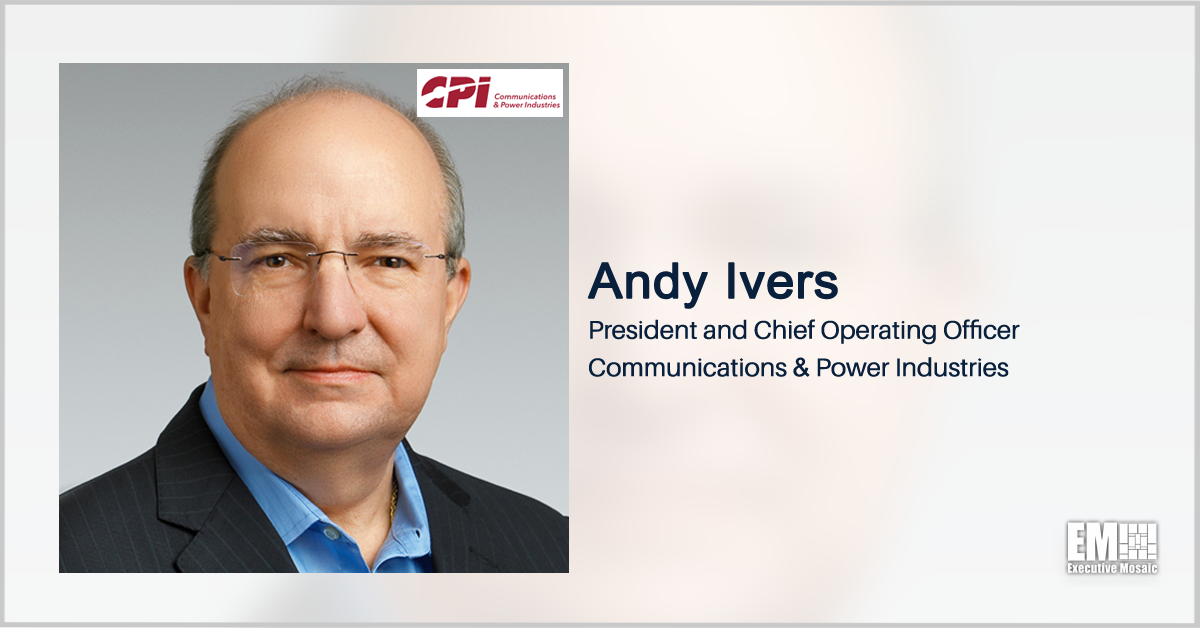 CPI Communications & Power Industries

Andy Ivers
President and Chief Operating Officer
Communications & Power Industries

EM Executive Mosaic